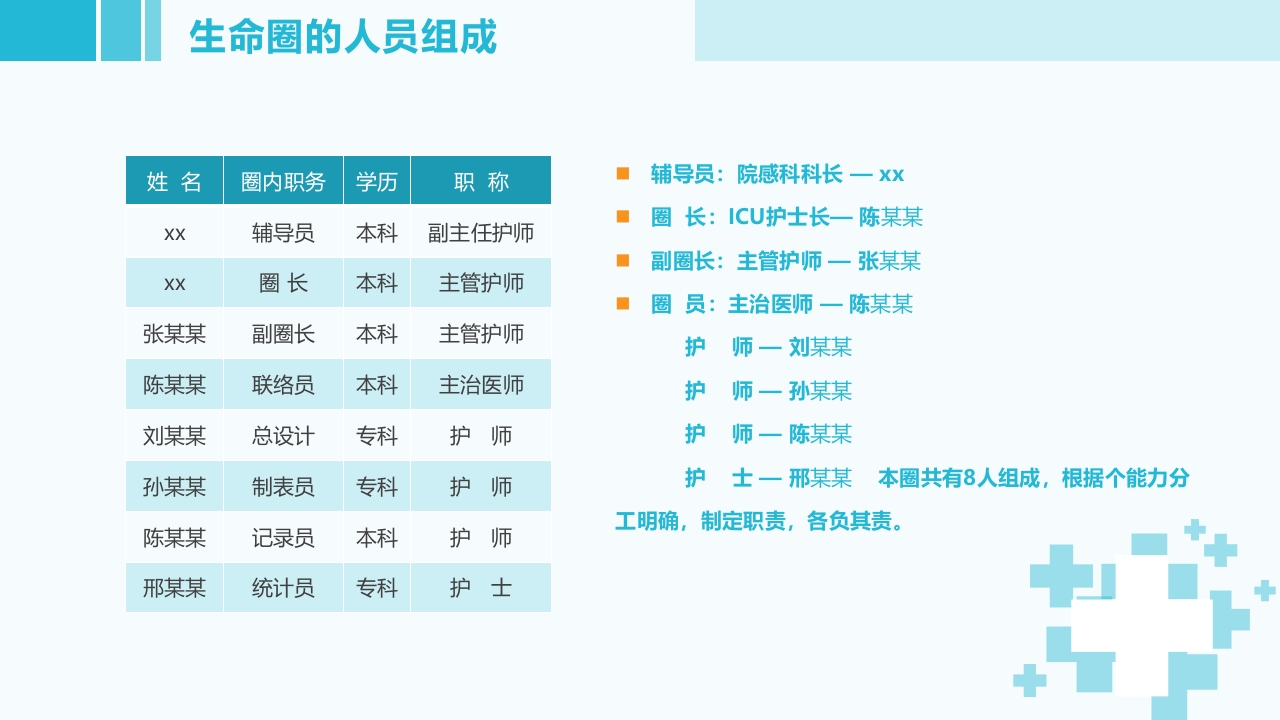 生命圈的人员组成

| 姓 名 | 圈内职务 | 学历 | 职 称 |
|---|---|---|---|
| xx | 辅导员 | 本科 | 副主任护师 |
| xx | 圈 长 | 本科 | 主管护师 |
| 张某某 | 副圈长 | 本科 | 主管护师 |
| 陈某某 | 联络员 | 本科 | 主治医师 |
| 刘某某 | 总设计 | 专科 | 护 师 |
| 孙某某 | 制表员 | 专科 | 护 师 |
| 陈某某 | 记录员 | 本科 | 护 师 |
| 邢某某 | 统计员 | 专科 | 护 士 |

辅导员：院感科科长 — xx

圈 长：ICU护士长— 陈某某

副圈长：主管护师 — 张某某

圈 员：主治医师 — 陈某某

护 师 — 刘某某

护 师 — 孙某某

护 师 — 陈某某

护 士 — 邢某某 本圈共有8人组成，根据个能力分工明确，制定职责，各负其责。